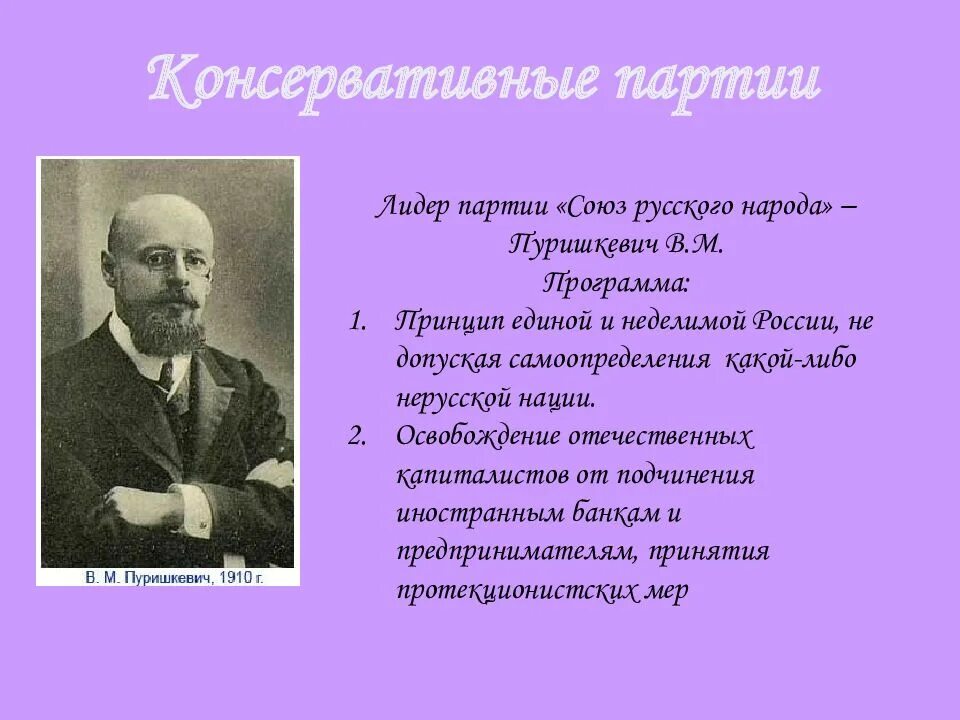 Консервативные партии

В. М. Пуришкевич, 1910 г.

Лидер партии «Союз русского народа» – Пуришкевич В.М.
Программа:

1. Принцип единой и неделимой России, не допуская самоопределения какой-либо нерусской нации.
2. Освобождение отечественных капиталистов от подчинения иностранным банкам и предпринимателям, принятия протекционистских мер